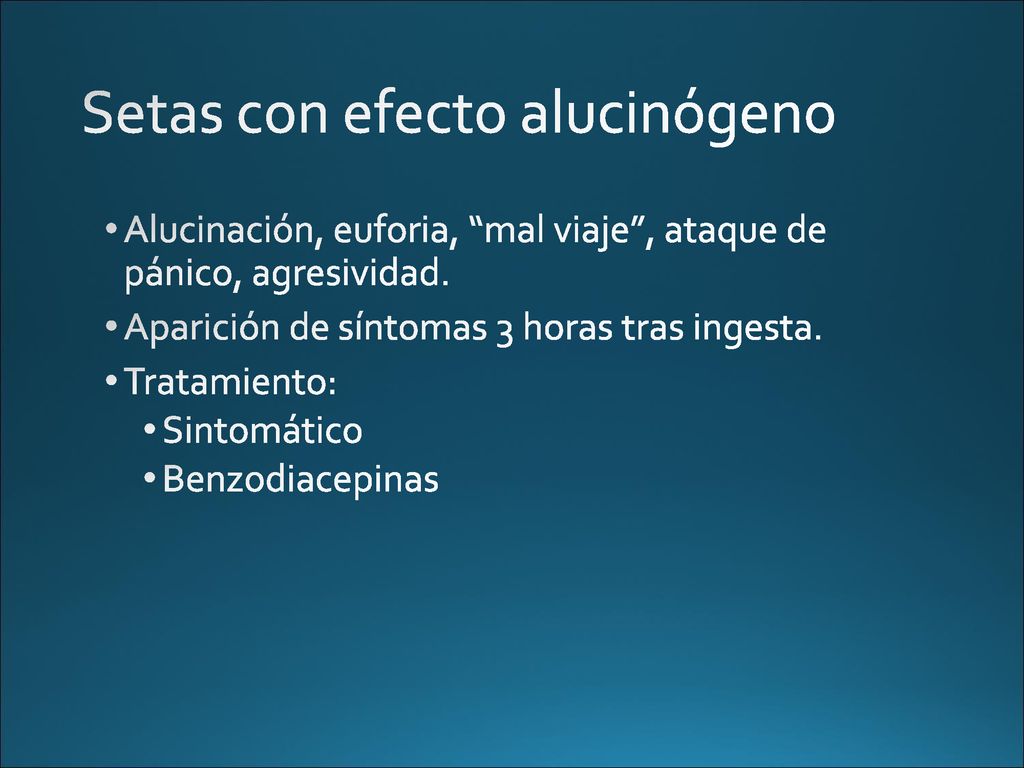 Setas con efecto alucinógeno

• Alucinación, euforia, “mal viaje”, ataque de pánico, agresividad.
• Aparición de síntomas 3 horas tras ingesta.
• Tratamiento:
  • Sintomático
  • Benzodiacepinas